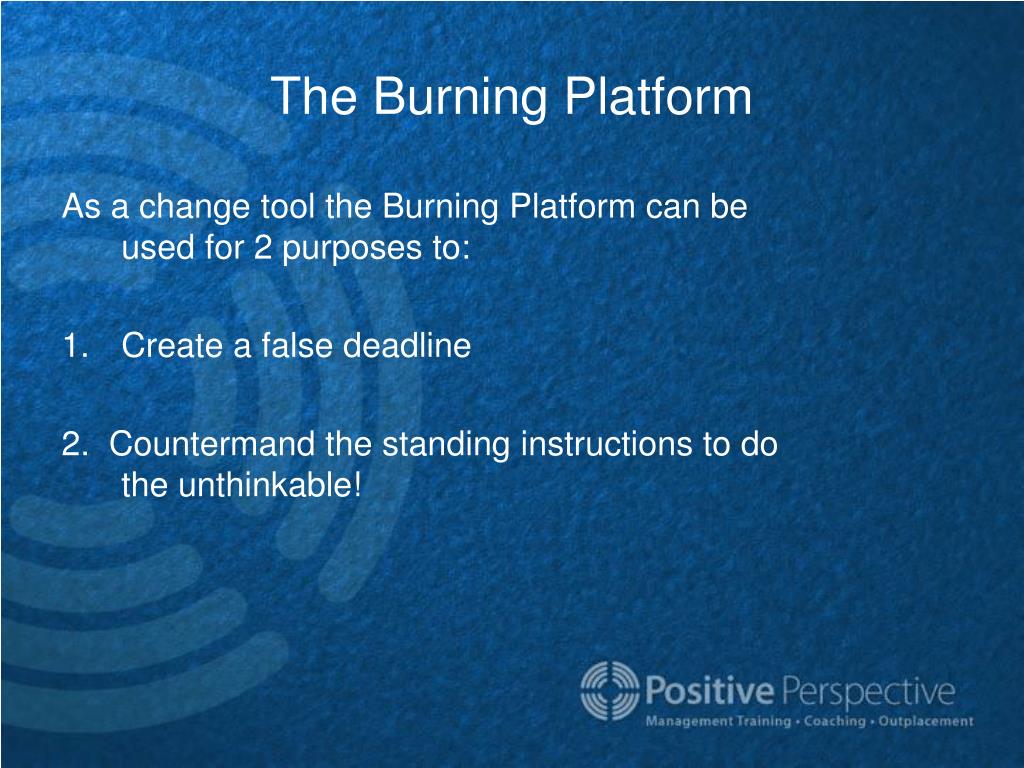 The Burning Platform

As a change tool the Burning Platform can be used for 2 purposes to:

1. Create a false deadline

2. Countermand the standing instructions to do the unthinkable!

Positive Perspective
Management Training • Coaching • Outplacement